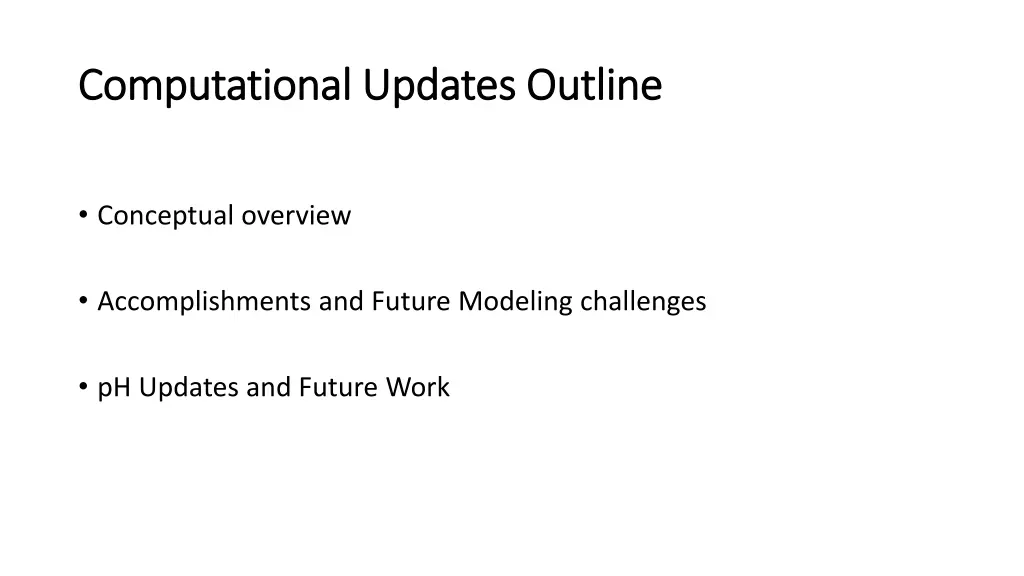 Computational Updates Outline

• Conceptual overview

• Accomplishments and Future Modeling challenges

• pH Updates and Future Work